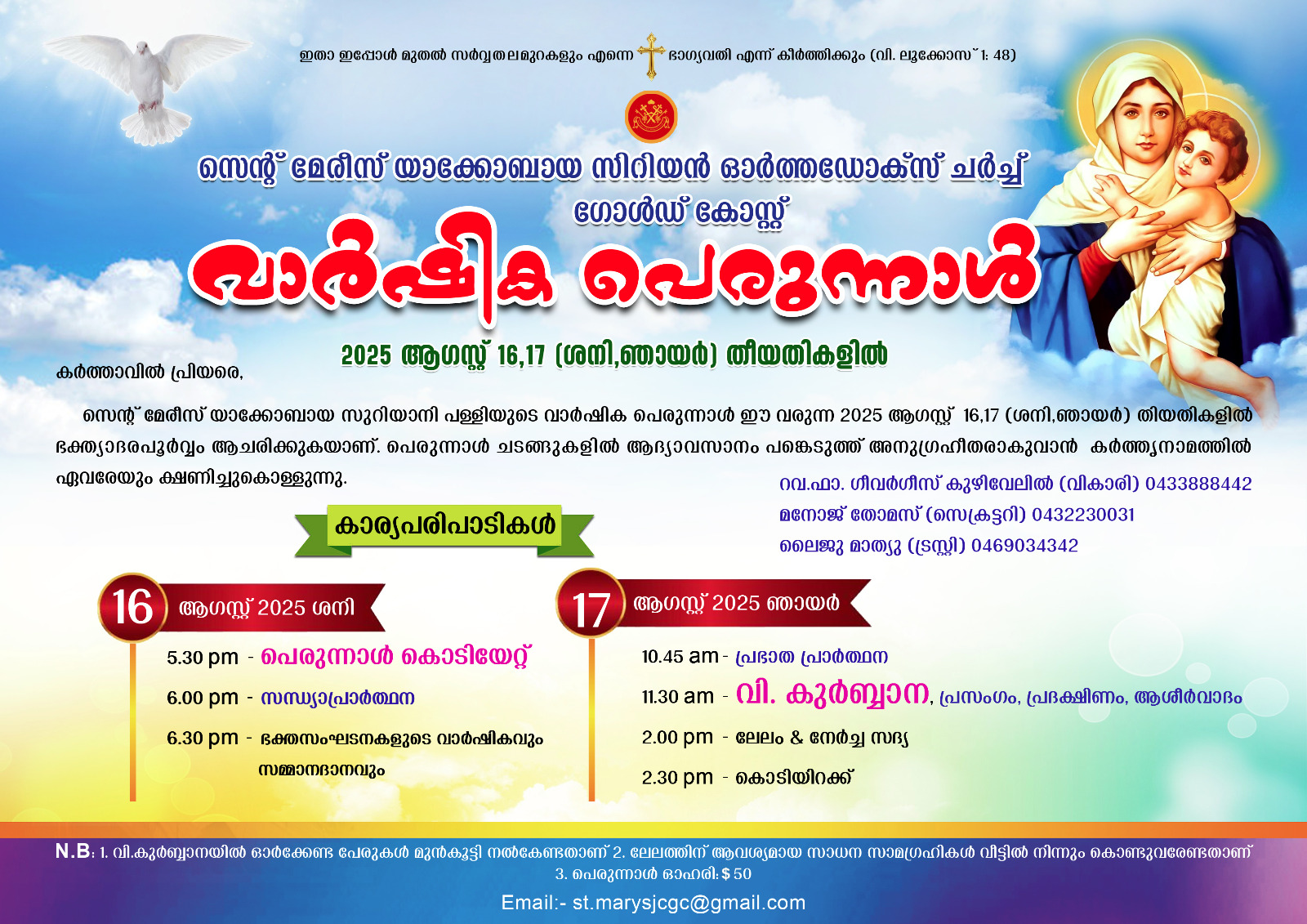 ഇതാ ഇപ്പോൾ മുതൽ സർവ്വതലമുറകളും എന്നെ ഭാഗ്യവതി എന്ന് കീർത്തിക്കും (വി. ലൂക്കോസ് 1: 48)

സെന്റ് മേരീസ് യാക്കോബായ സിറിയൻ ഓർത്തഡോക്സ് ചർച്ച്
ഗോൾഡ് കോസ്റ്റ്

വാർഷിക പെരുന്നാൾ

2025 ആഗസ്റ്റ് 16,17 (ശനി,ഞായർ) തീയതികളിൽ

കർത്താവിൽ പ്രിയരെ,

സെന്റ് മേരീസ് യാക്കോബായ സുറിയാനി പള്ളിയുടെ വാർഷിക പെരുന്നാൾ ഈ വരുന്ന 2025 ആഗസ്റ്റ് 16,17 (ശനി,ഞായർ) തിയതികളിൽ ഭക്ത്യാദരപൂർവ്വം ആചരിക്കുകയാണ്. പെരുന്നാൾ ചടങ്ങുകളിൽ ആദ്യാവസാനം പങ്കെടുത്ത് അനുഗ്രഹീതരാകുവാൻ കർത്തൃനാമത്തിൽ ഏവരേയും ക്ഷണിച്ചുകൊള്ളുന്നു.

റവ.ഫാ. ഗീവർഗീസ് കുഴിവേലിൽ (വികാരി) 0433888442
മനോജ് തോമസ് (സെക്രട്ടറി) 0432230031
ലൈജു മാത്യു (ട്രസ്റ്റി) 0469034342

കാര്യപരിപാടികൾ

16 ആഗസ്റ്റ് 2025 ശനി
5.30 pm - പെരുന്നാൾ കൊടിയേറ്റ്
6.00 pm - സന്ധ്യാപ്രാർത്ഥന
6.30 pm - ഭക്തസംഘടനകളുടെ വാർഷികവും സമ്മാനദാനവും

17 ആഗസ്റ്റ് 2025 ഞായർ
10.45 am - പ്രഭാത പ്രാർത്ഥന
11.30 am - വി. കുർബ്ബാന, പ്രസംഗം, പ്രദക്ഷിണം, ആശീർവാദം
2.00 pm - ലേലം & നേർച്ച സദ്യ
2.30 pm - കൊടിയിറക്ക്

N.B: 1. വി.കുർബ്ബാനയിൽ ഓർക്കേണ്ട പേരുകൾ മുൻകൂട്ടി നൽകേണ്ടതാണ് 2. ലേലത്തിന് ആവശ്യമായ സാധന സാമഗ്രഹികൾ വീട്ടിൽ നിന്നും കൊണ്ടുവരേണ്ടതാണ് 3. പെരുന്നാൾ ഓഹരി: $ 50

Email:- st.marysjcgc@gmail.com